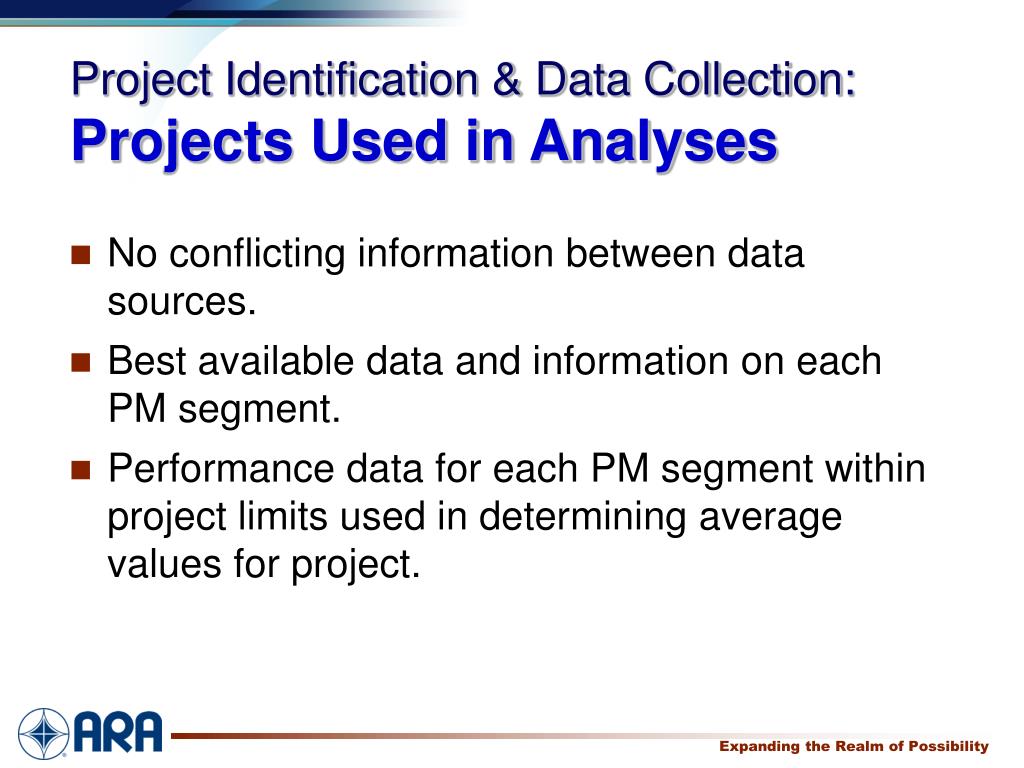 Project Identification & Data Collection:
Projects Used in Analyses

- No conflicting information between data sources.
- Best available data and information on each PM segment.
- Performance data for each PM segment within project limits used in determining average values for project.

ARA

Expanding the Realm of Possibility